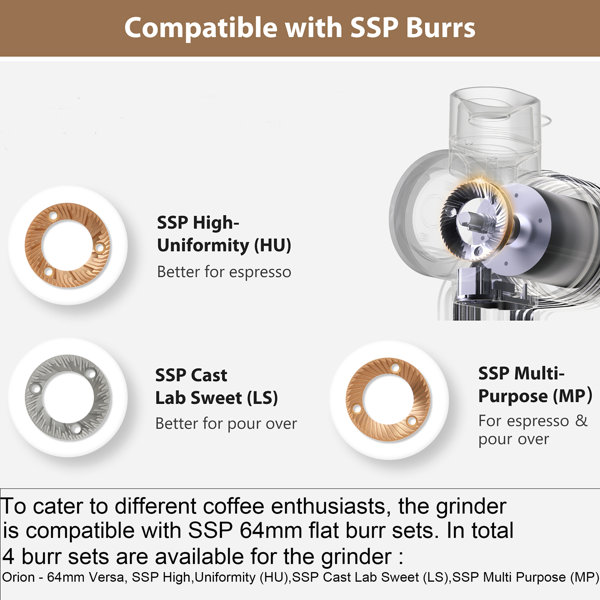 Compatible with SSP Burrs

SSP High-Uniformity (HU)
Better for espresso

SSP Cast Lab Sweet (LS)
Better for pour over

SSP Multi-Purpose (MP)
For espresso & pour over

To cater to different coffee enthusiasts, the grinder is compatible with SSP 64mm flat burr sets. In total 4 burr sets are available for the grinder :
Orion - 64mm Versa, SSP High,Uniformity (HU),SSP Cast Lab Sweet (LS),SSP Multi Purpose (MP)